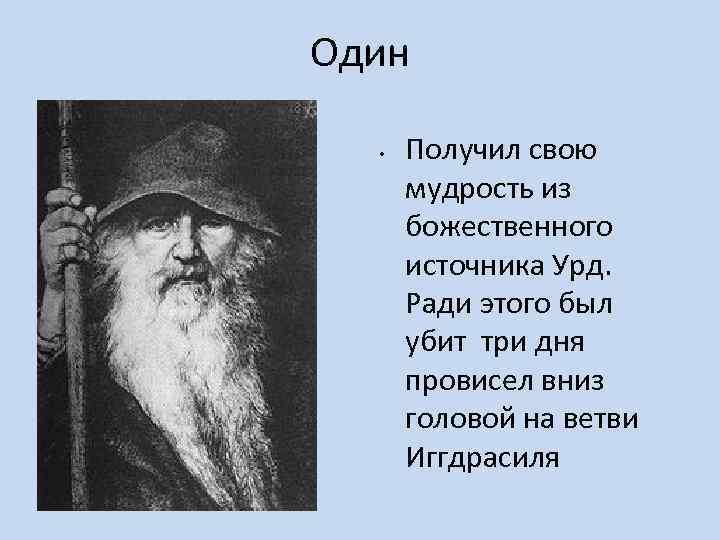 Один

• Получил свою мудрость из божественного источника Урд. Ради этого был убит три дня провисел вниз головой на ветви Иггдрасиля